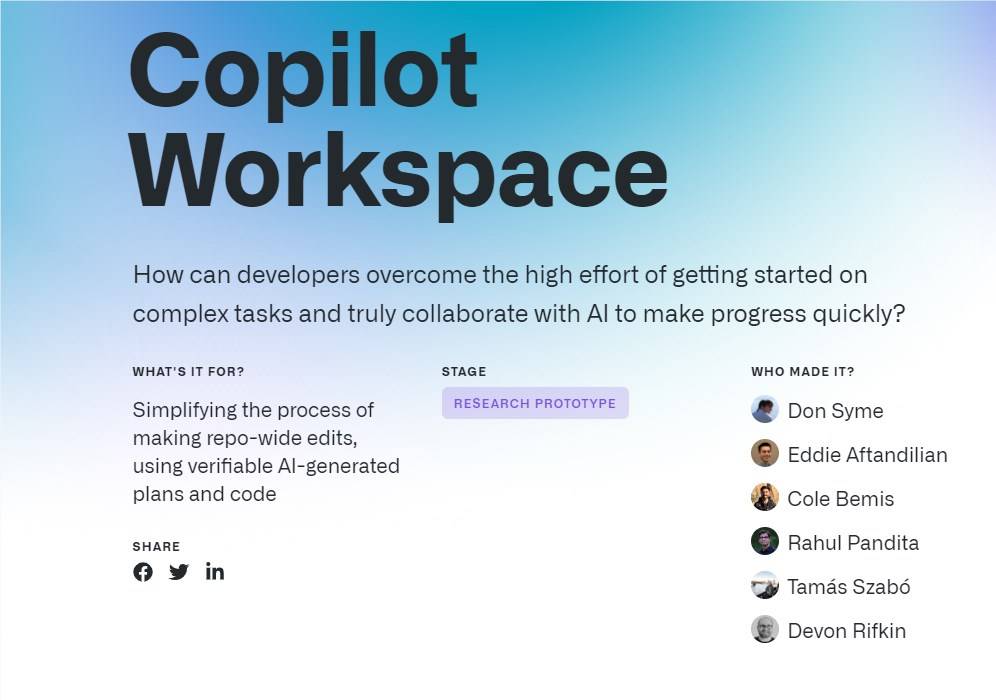 Copilot Workspace

How can developers overcome the high effort of getting started on complex tasks and truly collaborate with AI to make progress quickly?

WHAT'S IT FOR?

Simplifying the process of making repo-wide edits, using verifiable AI-generated plans and code

SHARE

STAGE

RESEARCH PROTOTYPE

WHO MADE IT?

Don Syme

Eddie Aftandilian

Cole Bemis

Rahul Pandita

Tamás Szabó

Devon Rifkin